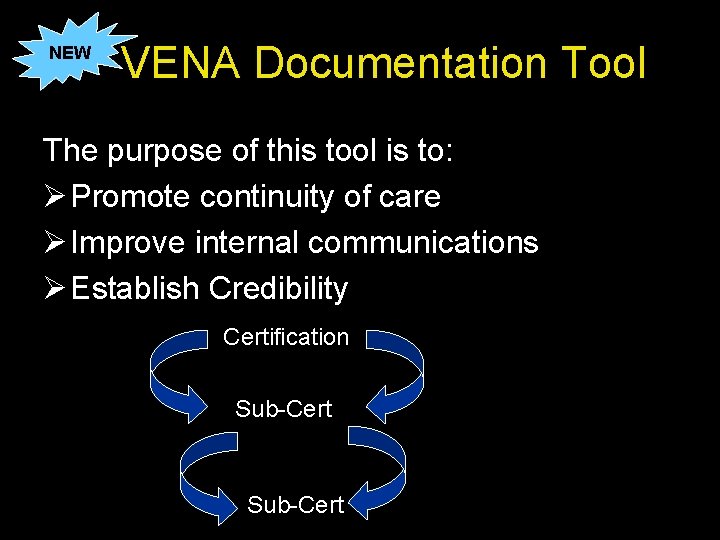 NEW

VENA Documentation Tool

The purpose of this tool is to:

➢ Promote continuity of care

➢ Improve internal communications

➢ Establish Credibility

Certification

Sub-Cert

Sub-Cert